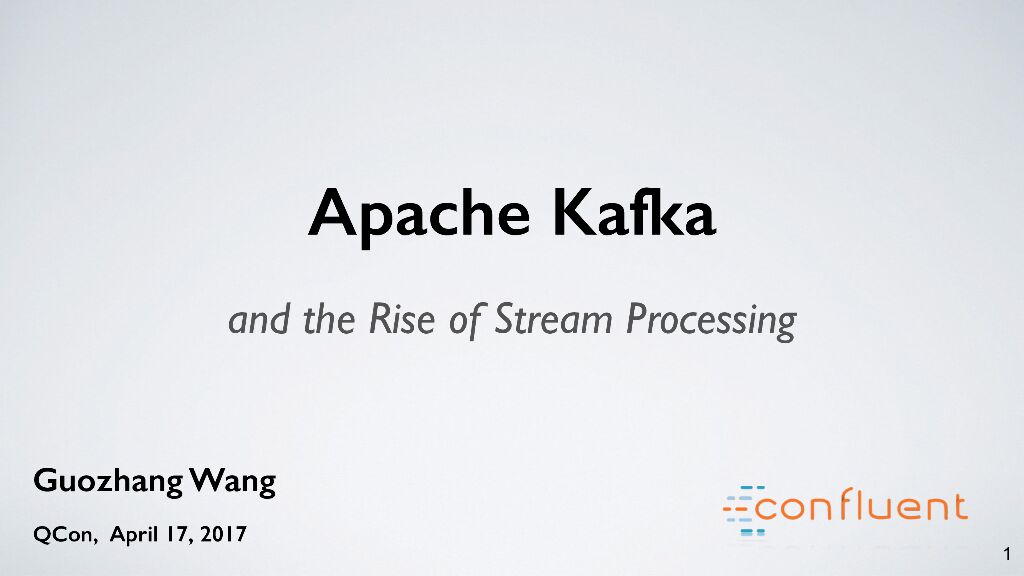 Apache Kafka

and the Rise of Stream Processing

Guozhang Wang

QCon, April 17, 2017

confluent

1